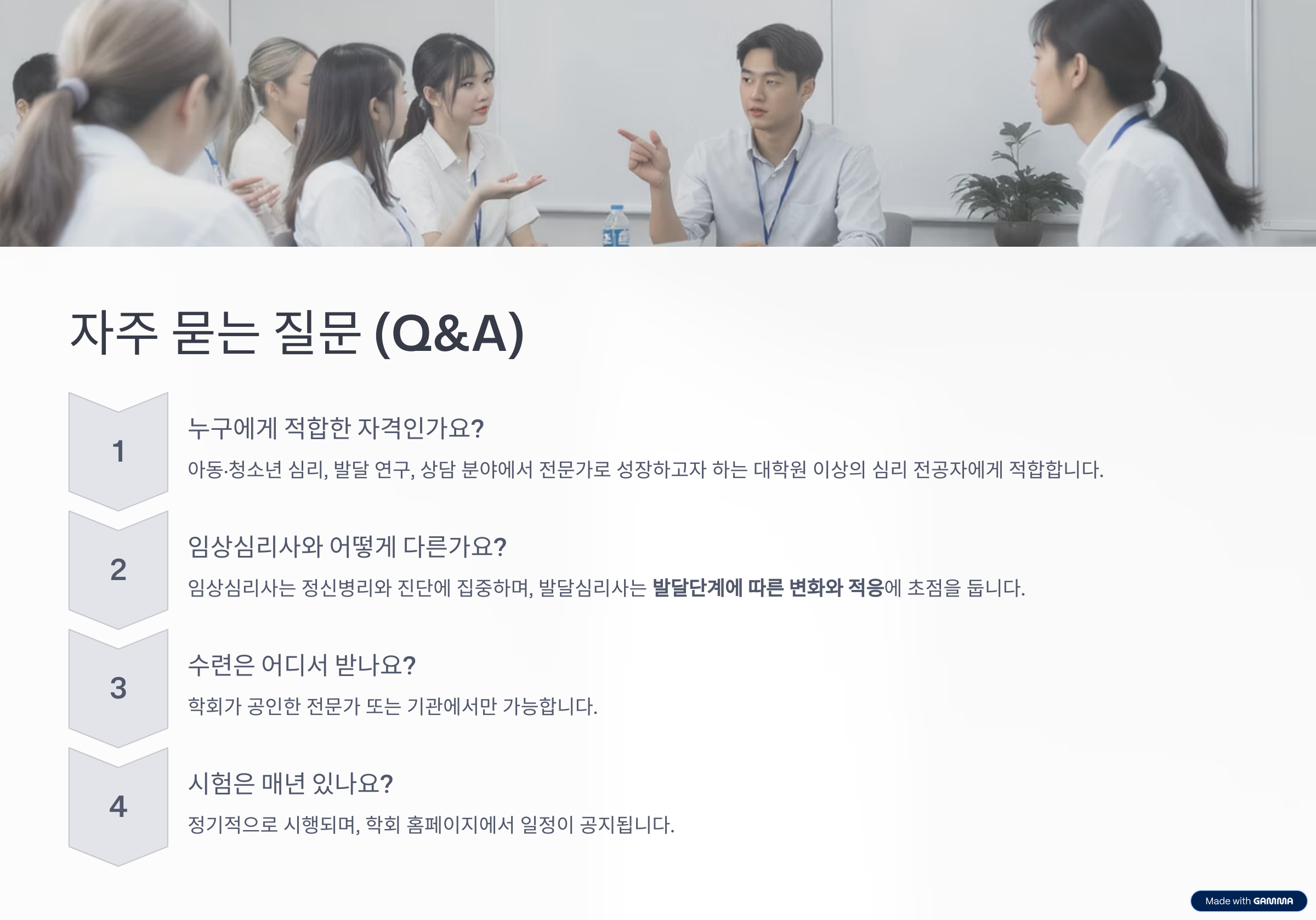 자주 묻는 질문 (Q&A)

1

누구에게 적합한 자격인가요?

아동·청소년 심리, 발달 연구, 상담 분야에서 전문가로 성장하고자 하는 대학원 이상의 심리 전공자에게 적합합니다.

2

임상심리사와 어떻게 다른가요?

임상심리사는 정신병리와 진단에 집중하며, 발달심리사는 발달단계에 따른 변화와 적응에 초점을 둡니다.

3

수련은 어디서 받나요?

학회가 공인한 전문가 또는 기관에서만 가능합니다.

4

시험은 매년 있나요?

정기적으로 시행되며, 학회 홈페이지에서 일정이 공지됩니다.

Made with GAMMA